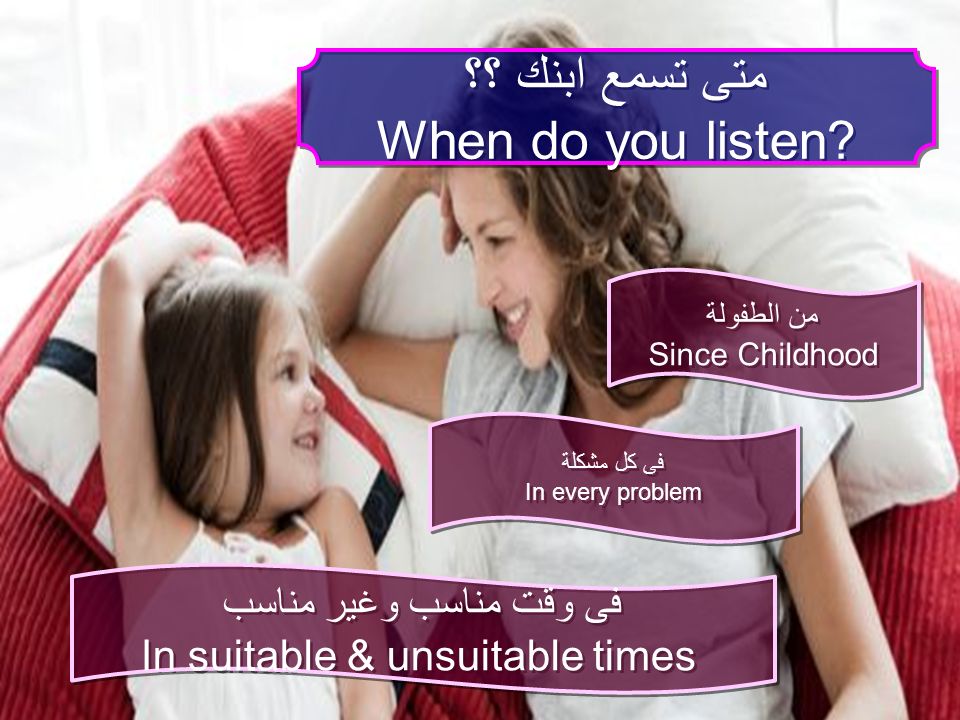 متى تسمع ابنك ؟؟
When do you listen?

من الطفولة
Since Childhood

فى كل مشكلة
In every problem

فى وقت مناسب وغير مناسب
In suitable & unsuitable times